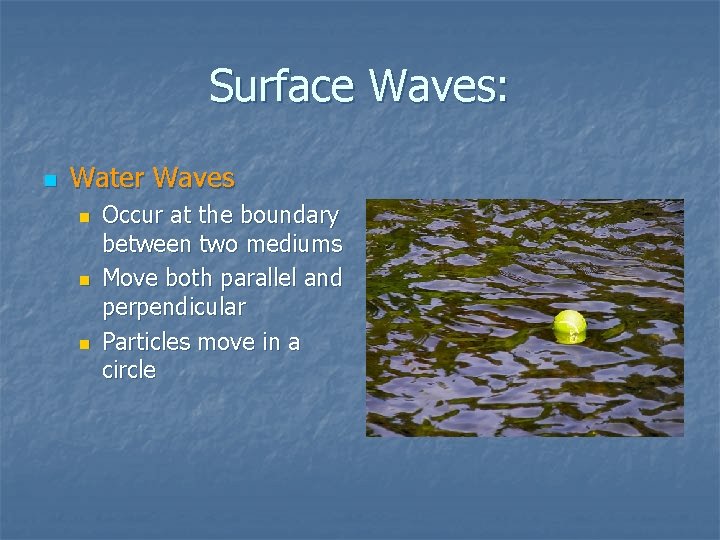 Surface Waves:

Water Waves

Occur at the boundary between two mediums

Move both parallel and perpendicular

Particles move in a circle